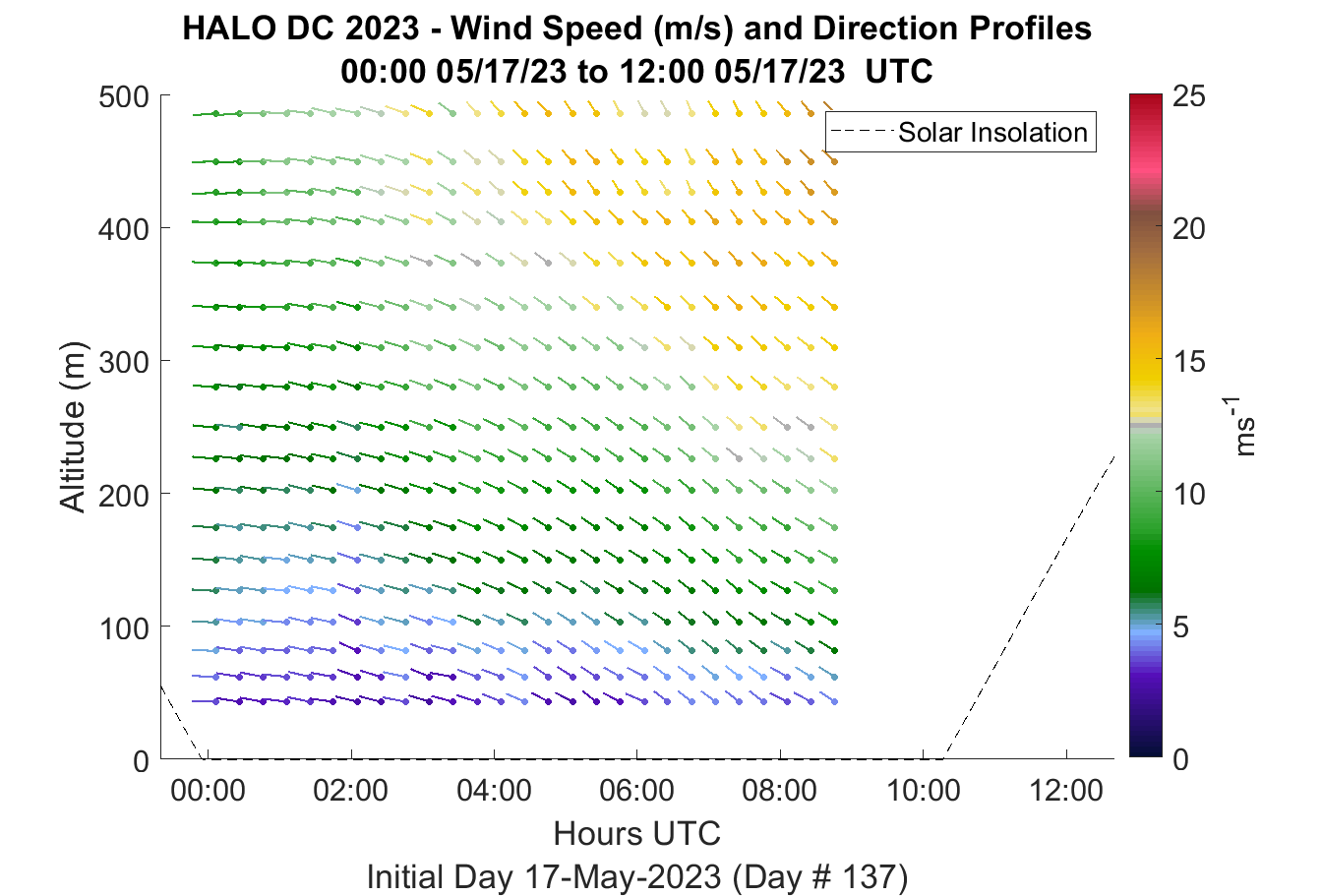 HALO DC 2023 - Wind Speed (m/s) and Direction Profiles
00:00 05/17/23 to 12:00 05/17/23 UTC

Solar Insolation

Altitude (m)

500
400
300
200
100
0

00:00
02:00
04:00
06:00
08:00
10:00
12:00

Hours UTC

Initial Day 17-May-2023 (Day # 137)

25
20
15
10
5
0

$ms^{-1}$